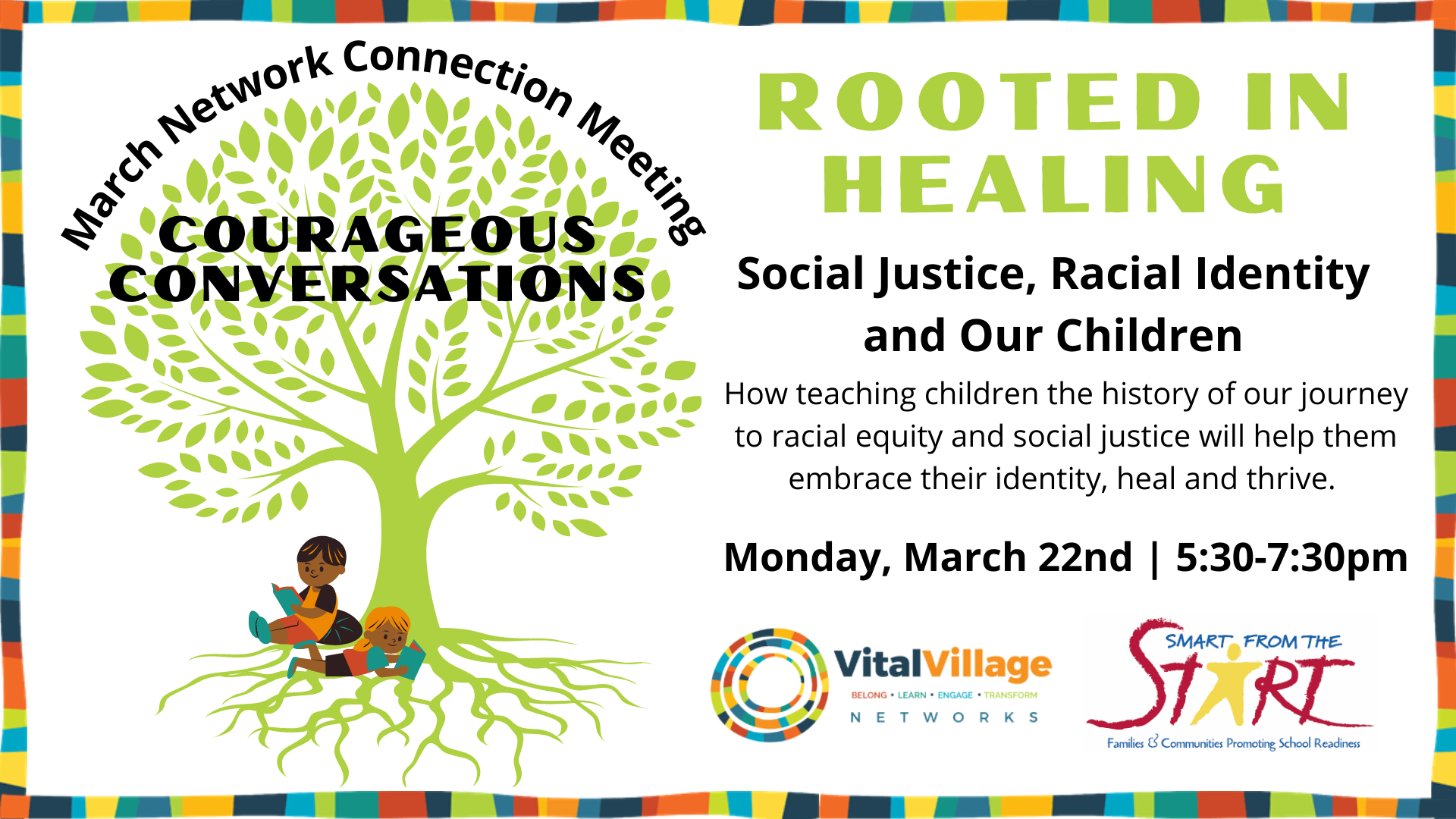 March Network Connection Meeting

COURAGEOUS CONVERSATIONS

ROOTED IN HEALING

Social Justice, Racial Identity and Our Children

How teaching children the history of our journey to racial equity and social justice will help them embrace their identity, heal and thrive.

Monday, March 22nd | 5:30-7:30pm

VitalVillage
BELONG • LEARN • ENGAGE • TRANSFORM
NETWORKS

SMART FROM THE START
Families & Communities Promoting School Readiness